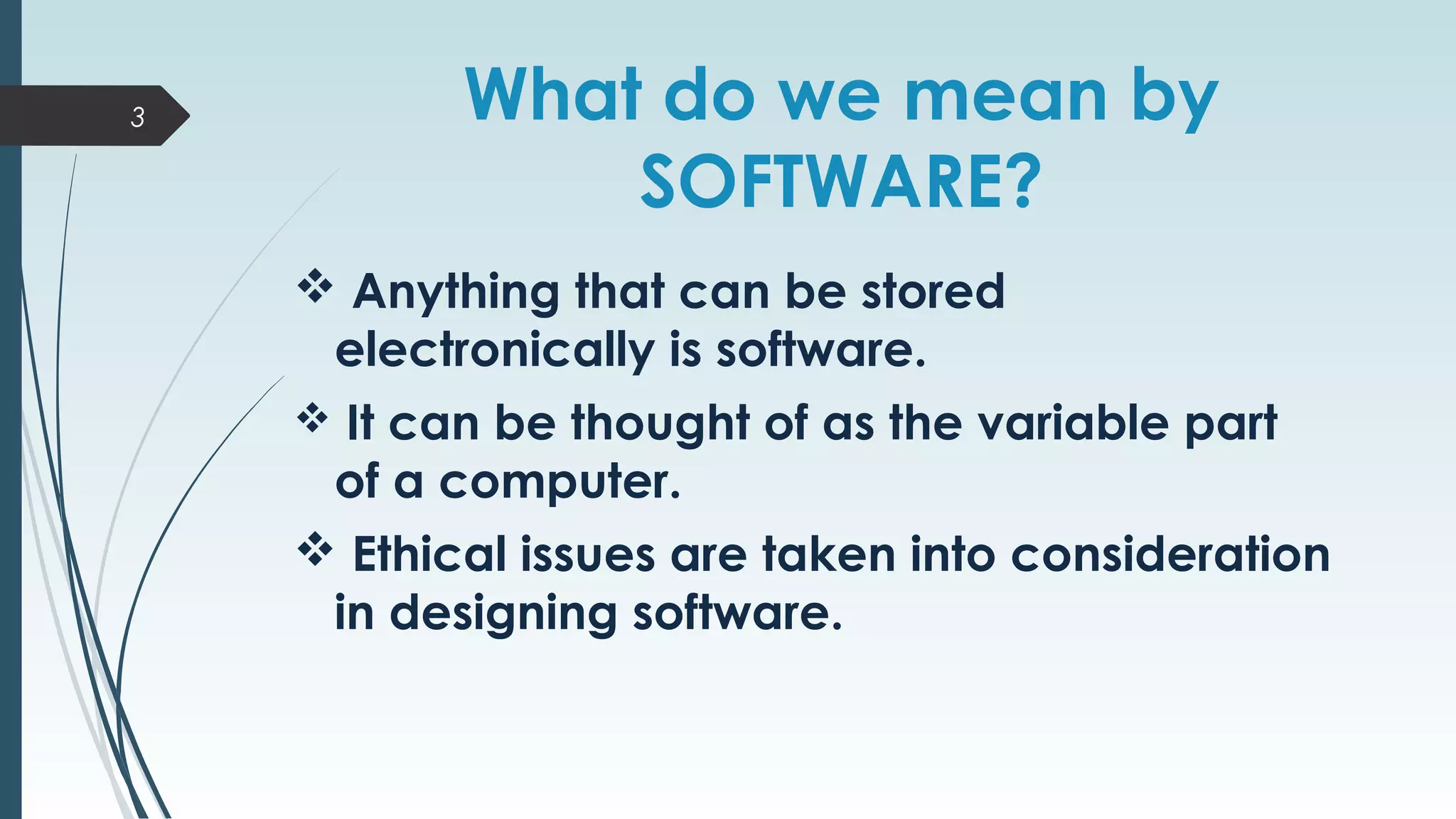 3

What do we mean by SOFTWARE?

❖ Anything that can be stored electronically is software.

❖ It can be thought of as the variable part of a computer.

❖ Ethical issues are taken into consideration in designing software.